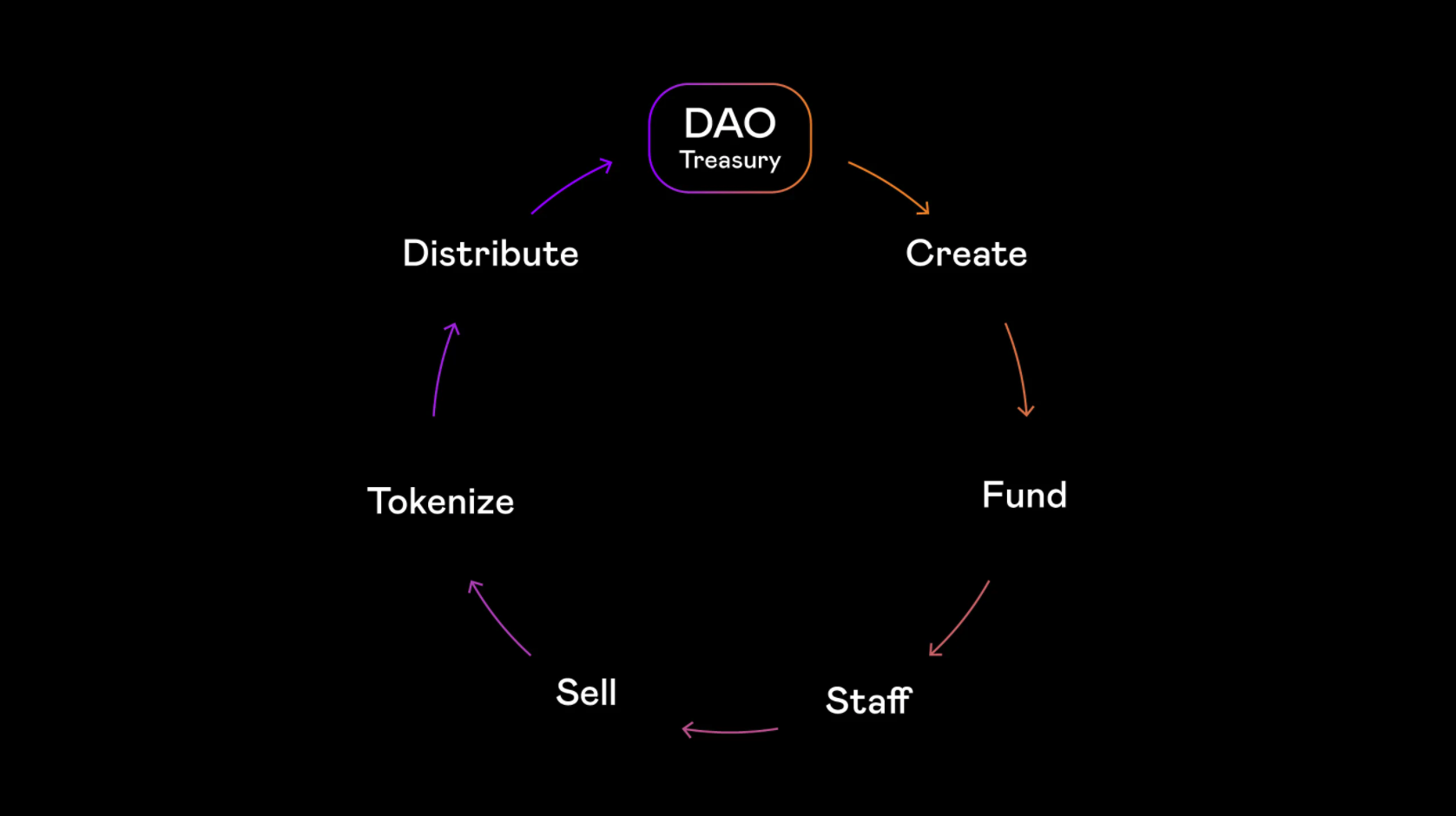 DAO
Treasury

Create

Fund

Staff

Sell

Tokenize

Distribute